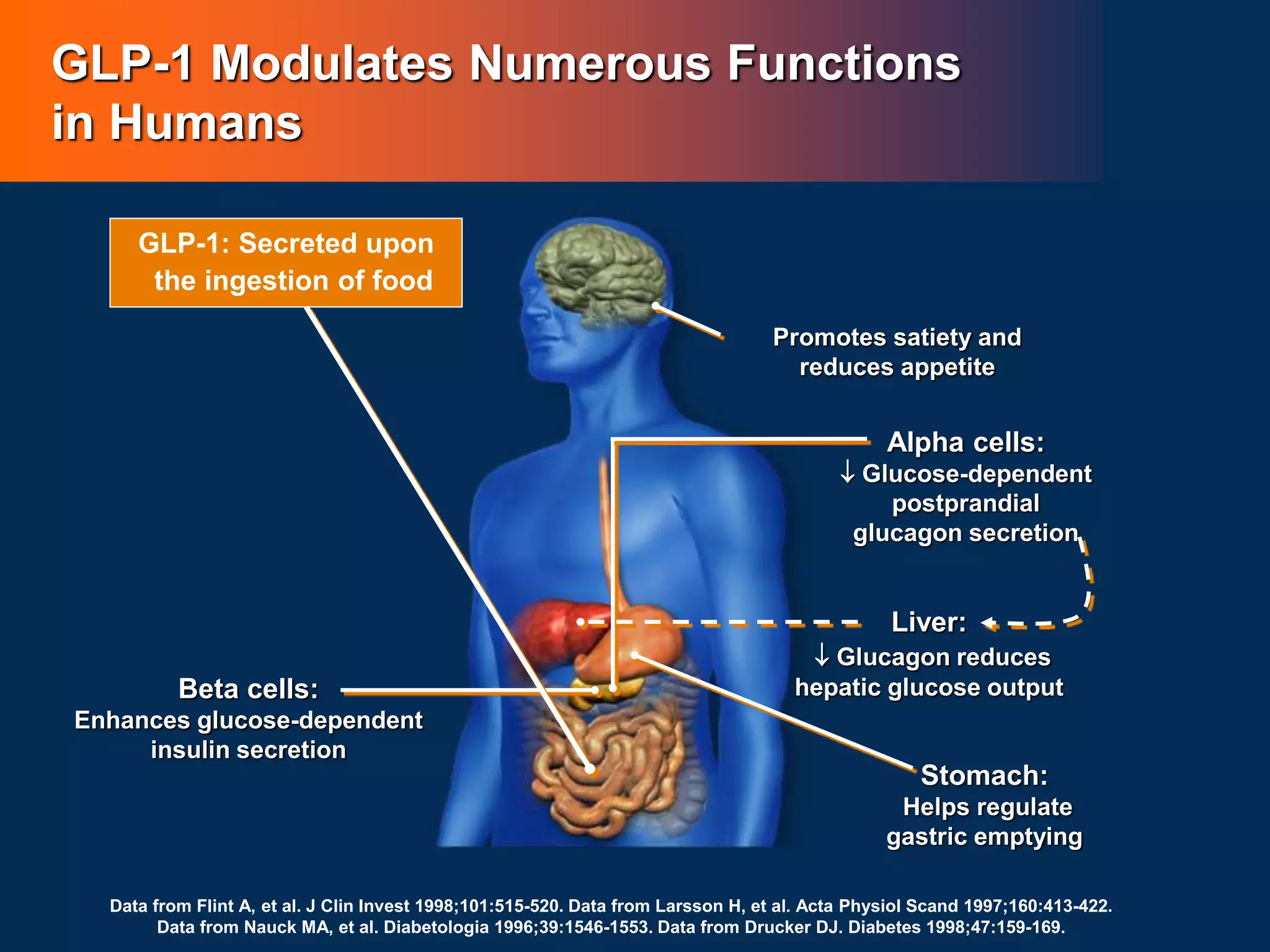 GLP-1 Modulates Numerous Functions in Humans

GLP-1: Secreted upon the ingestion of food

Promotes satiety and reduces appetite

Alpha cells:
↓ Glucose-dependent postprandial glucagon secretion

Liver:
↓ Glucagon reduces hepatic glucose output

Beta cells:
Enhances glucose-dependent insulin secretion

Stomach:
Helps regulate gastric emptying

Data from Flint A, et al. J Clin Invest 1998;101:515-520. Data from Larsson H, et al. Acta Physiol Scand 1997;160:413-422. Data from Nauck MA, et al. Diabetologia 1996;39:1546-1553. Data from Drucker DJ. Diabetes 1998;47:159-169.